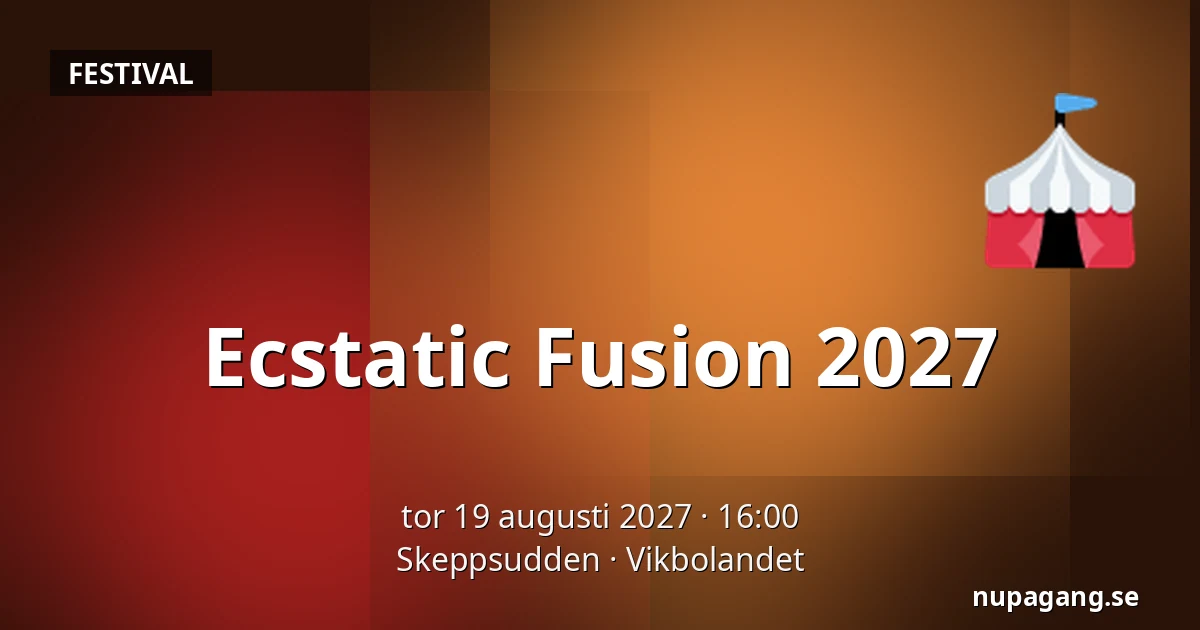 FESTIVAL

Ecstatic Fusion 2027

tor 19 augusti 2027 · 16:00
Skeppsudden · Vikbolandet

nupagang.se